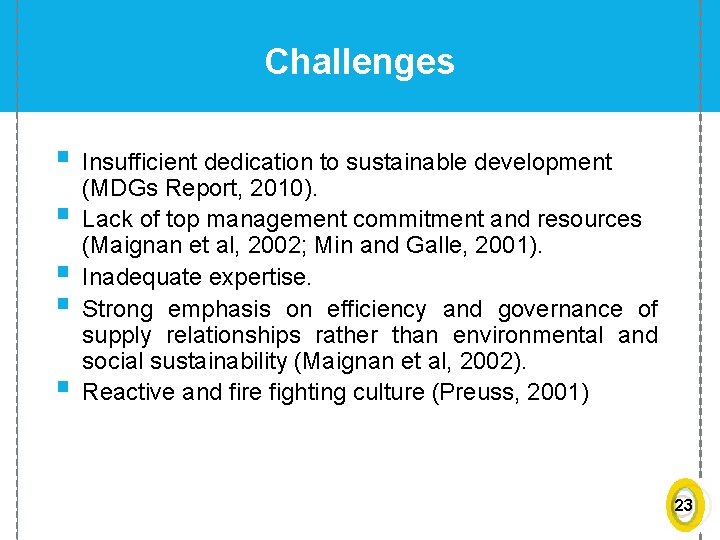 Challenges

- Insufficient dedication to sustainable development (MDGs Report, 2010).
- Lack of top management commitment and resources (Maignan et al, 2002; Min and Galle, 2001).
- Inadequate expertise.
- Strong emphasis on efficiency and governance of supply relationships rather than environmental and social sustainability (Maignan et al, 2002).
- Reactive and fire fighting culture (Preuss, 2001)

23